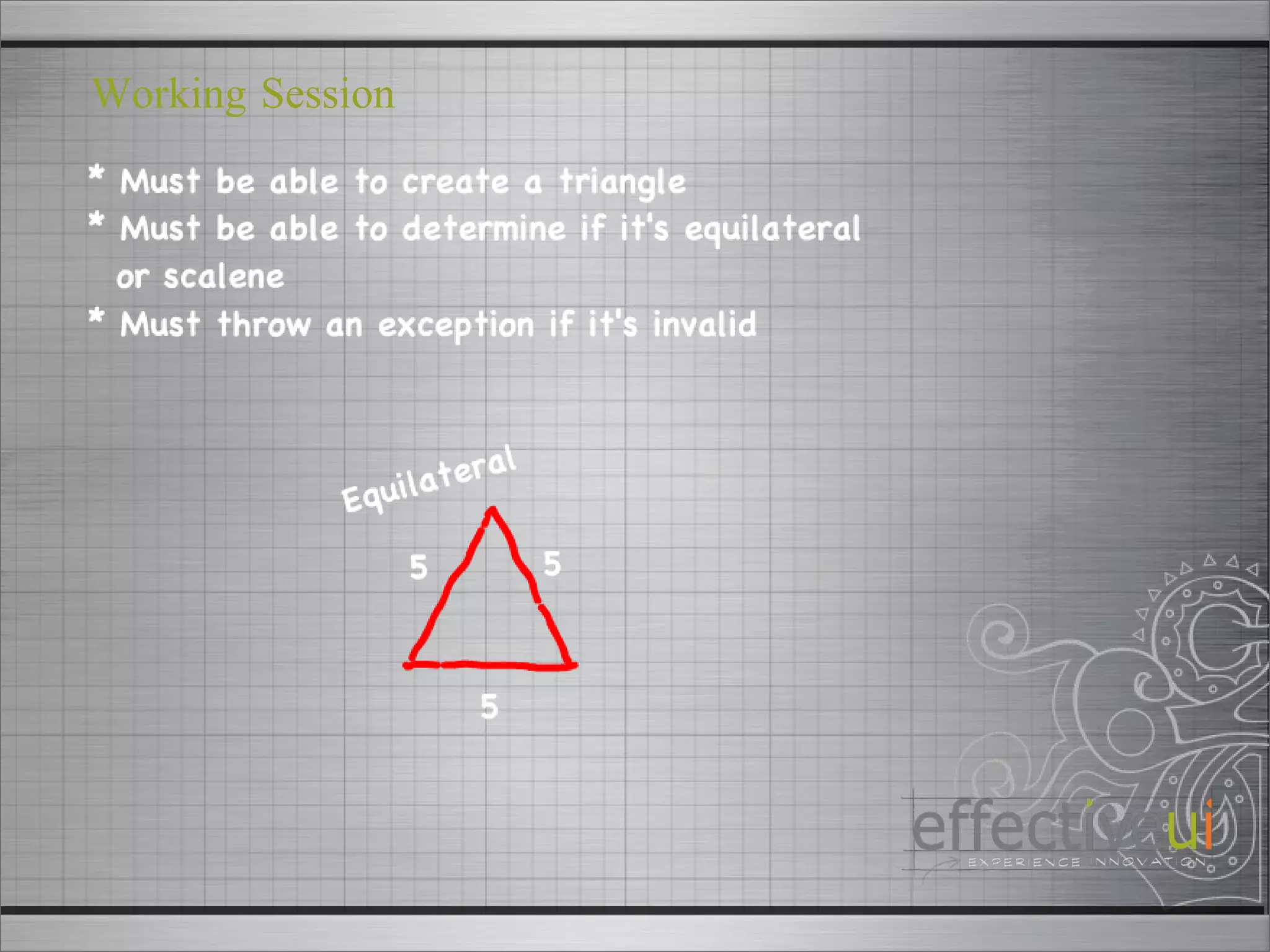 Working Session

* Must be able to create a triangle
* Must be able to determine if it's equilateral or scalene
* Must throw an exception if it's invalid

Equilateral

5

5

5

effectiveui
EXPERIENCE INNOVATION